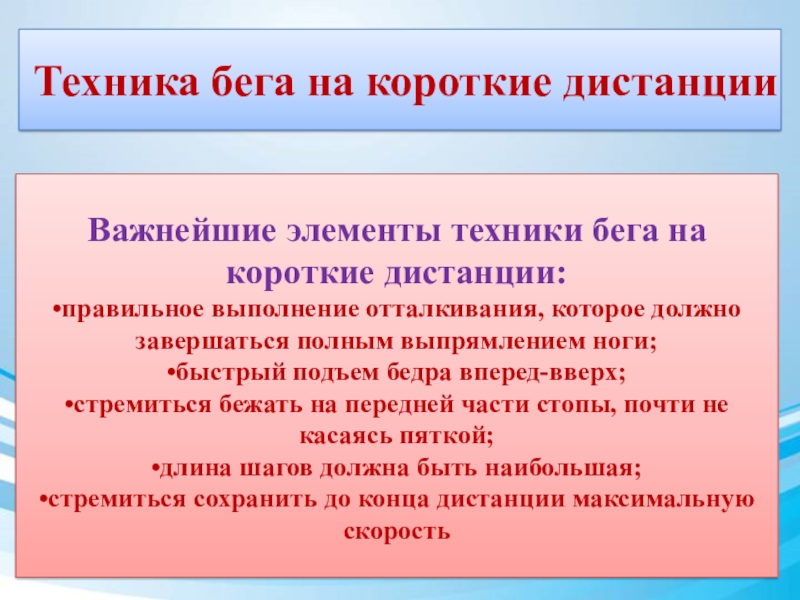 Техника бега на короткие дистанции

Важнейшие элементы техники бега на короткие дистанции:

•правильное выполнение отталкивания, которое должно завершаться полным выпрямлением ноги;
•быстрый подъем бедра вперед-вверх;
•стремиться бежать на передней части стопы, почти не касаясь пяткой;
•длина шагов должна быть наибольшая;
•стремиться сохранить до конца дистанции максимальную скорость